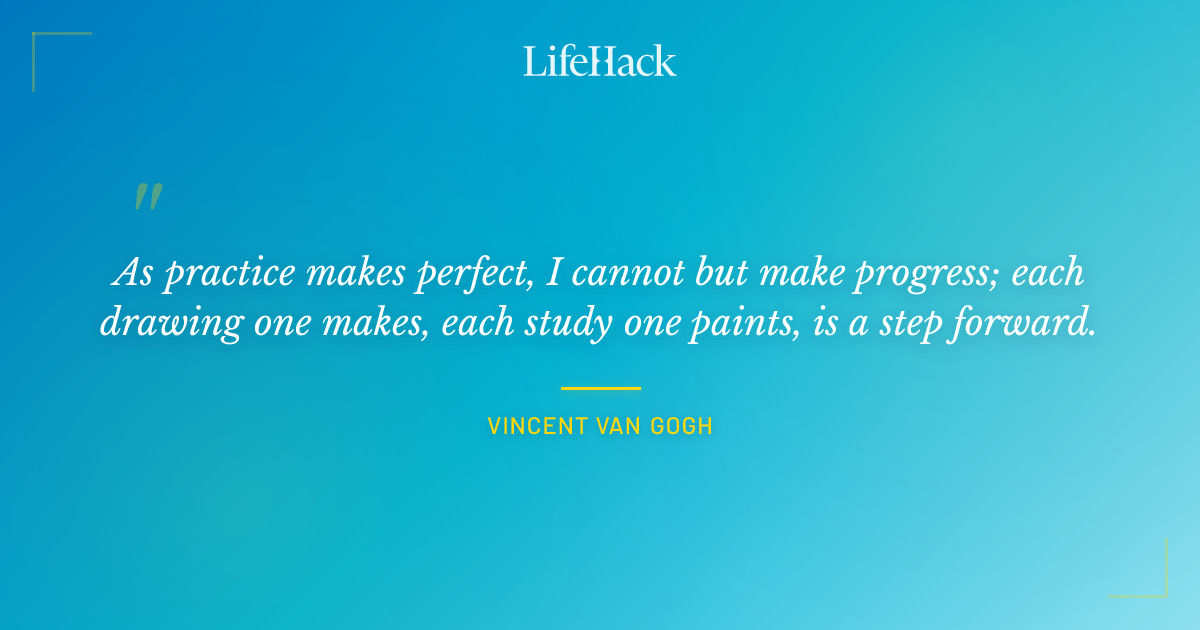 LifeHack

"

As practice makes perfect, I cannot but make progress; each drawing one makes, each study one paints, is a step forward.

VINCENT VAN GOGH